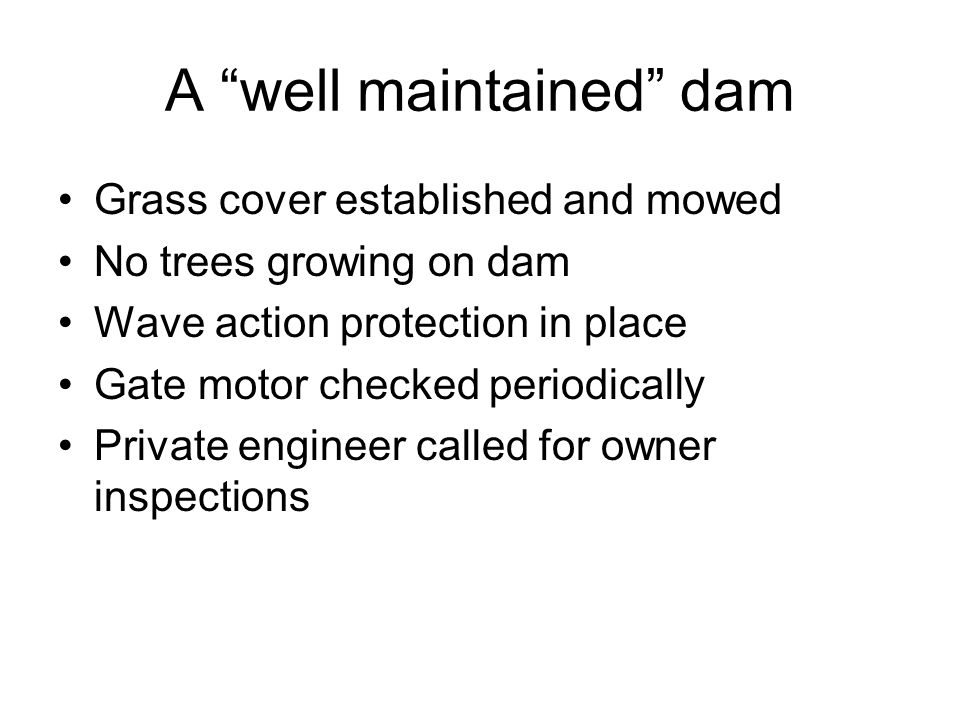 A “well maintained” dam

• Grass cover established and mowed
• No trees growing on dam
• Wave action protection in place
• Gate motor checked periodically
• Private engineer called for owner inspections